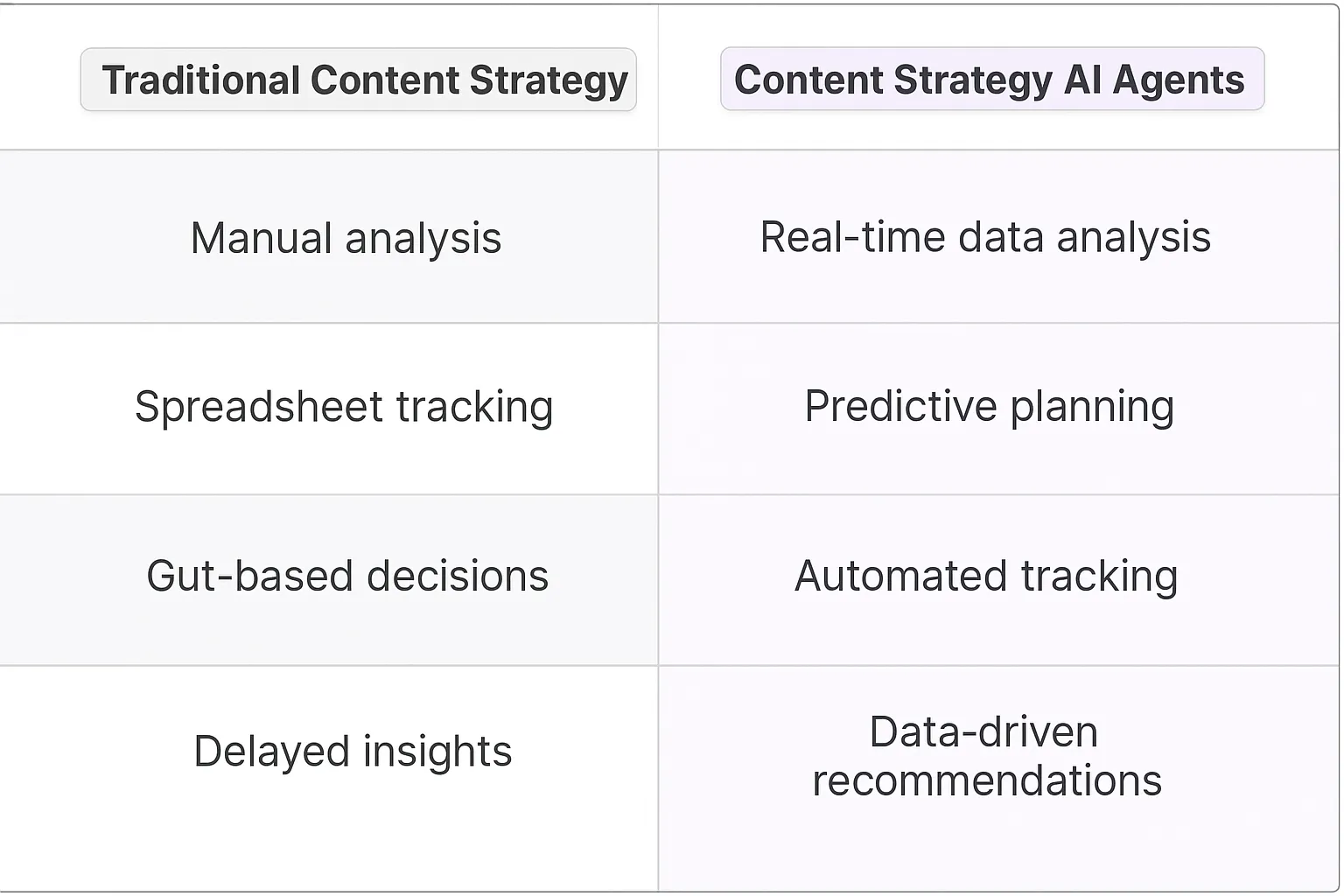 | Traditional Content Strategy | Content Strategy AI Agents |
|---|---|
| Manual analysis | Real-time data analysis |
| Spreadsheet tracking | Predictive planning |
| Gut-based decisions | Automated tracking |
| Delayed insights | Data-driven recommendations |